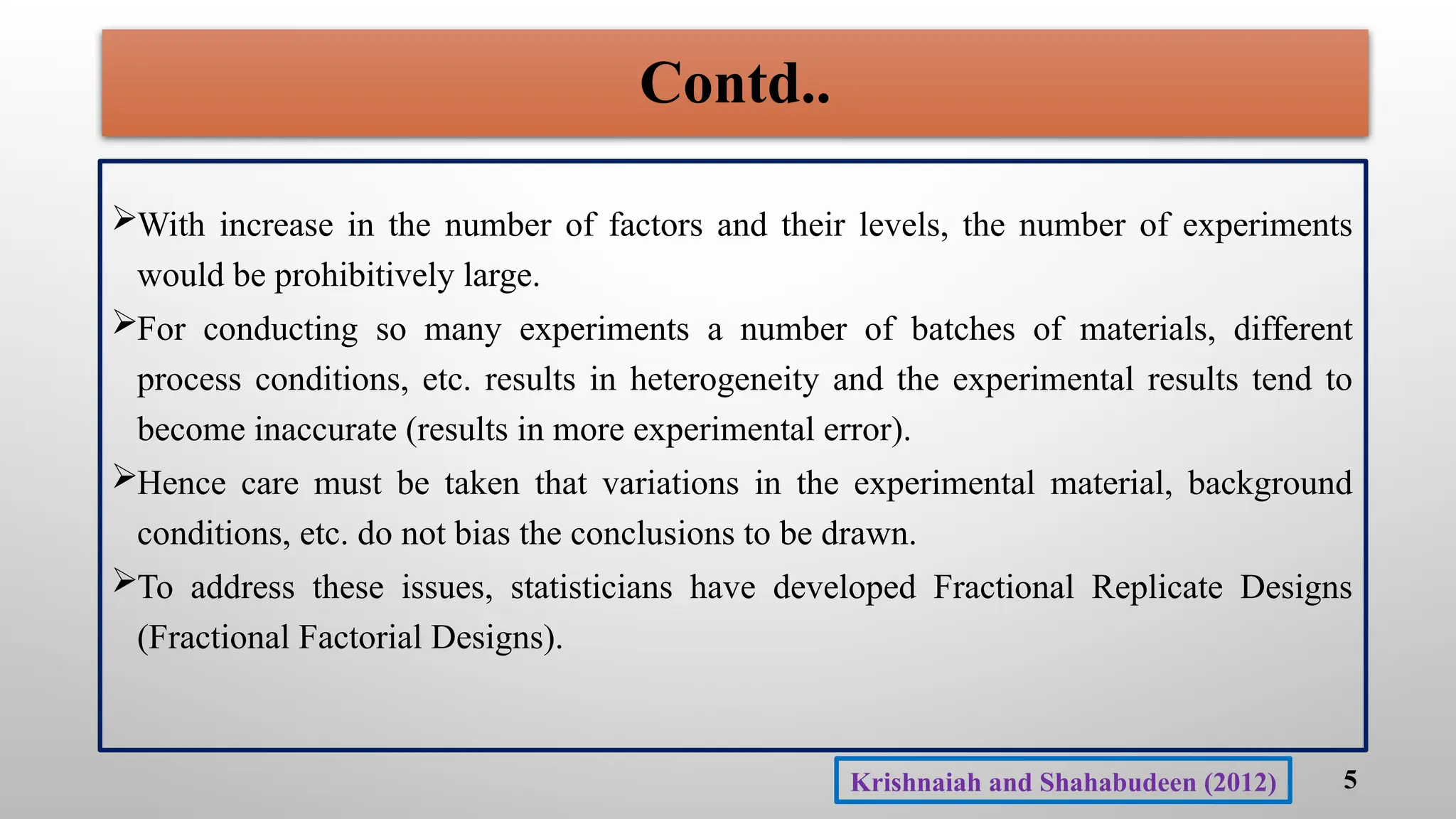 Contd..

➢With increase in the number of factors and their levels, the number of experiments would be prohibitively large.

➢For conducting so many experiments a number of batches of materials, different process conditions, etc. results in heterogeneity and the experimental results tend to become inaccurate (results in more experimental error).

➢Hence care must be taken that variations in the experimental material, background conditions, etc. do not bias the conclusions to be drawn.

➢To address these issues, statisticians have developed Fractional Replicate Designs (Fractional Factorial Designs).

Krishnaiah and Shahabudeen (2012)

5